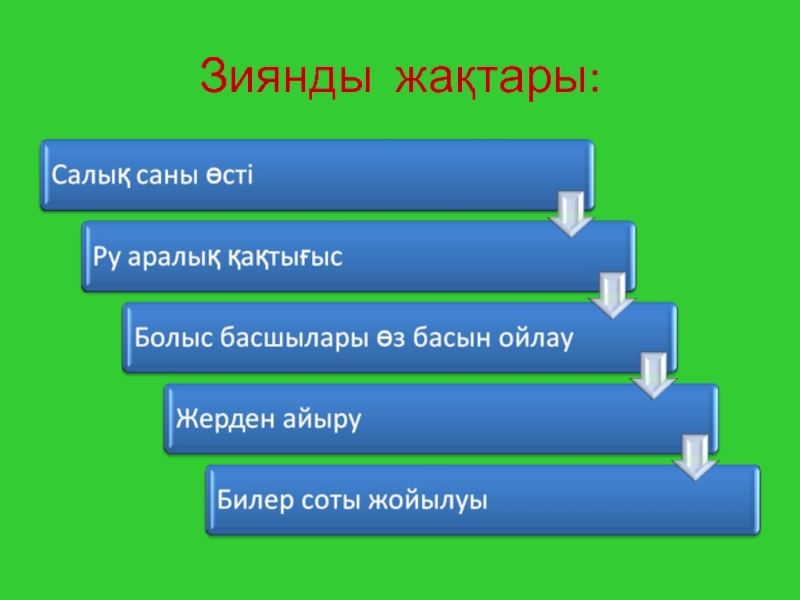 Зиянды жақтары:

Салық саны өсті

Ру аралық қақтығыс

Болыс басшылары өз басын ойлау

Жерден айыру

Билер соты жойылуы